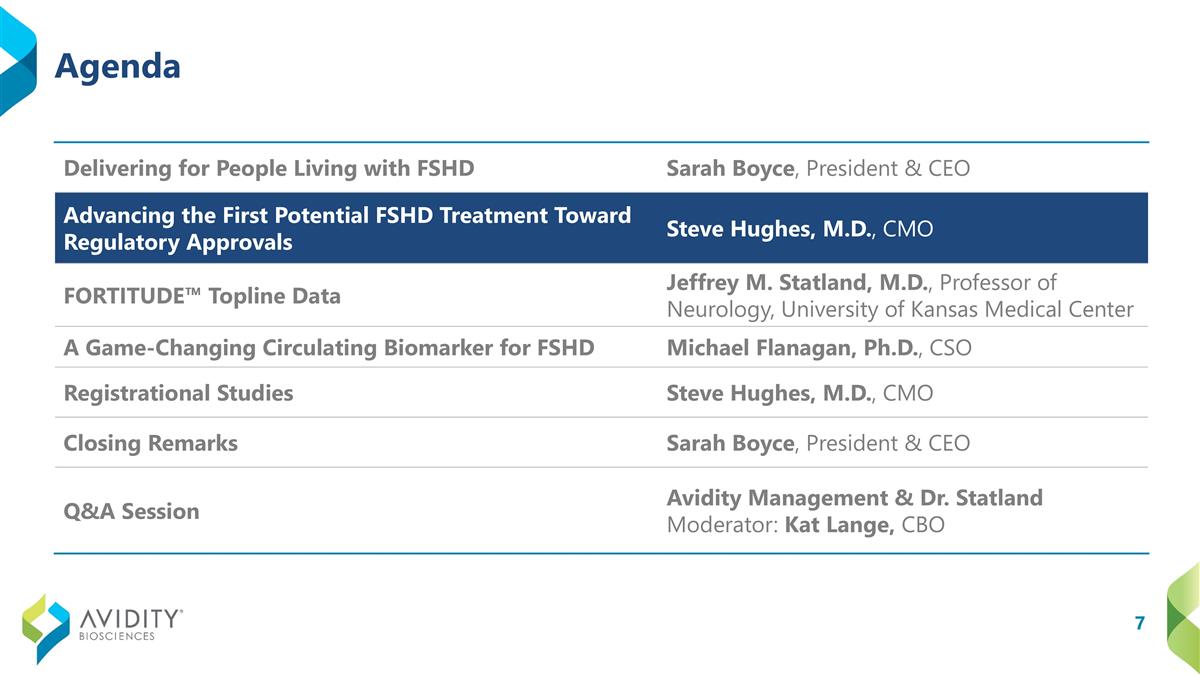 Agenda

| | |
|---|---|
| Delivering for People Living with FSHD | Sarah Boyce, President & CEO |
| Advancing the First Potential FSHD Treatment Toward Regulatory Approvals | Steve Hughes, M.D., CMO |
| FORTITUDE™ Topline Data | Jeffrey M. Statland, M.D., Professor of Neurology, University of Kansas Medical Center |
| A Game-Changing Circulating Biomarker for FSHD | Michael Flanagan, Ph.D., CSO |
| Registrational Studies | Steve Hughes, M.D., CMO |
| Closing Remarks | Sarah Boyce, President & CEO |
| Q&A Session | Avidity Management & Dr. Statland Moderator: Kat Lange, CBO |

AVIDITY® BIOSCIENCES

7